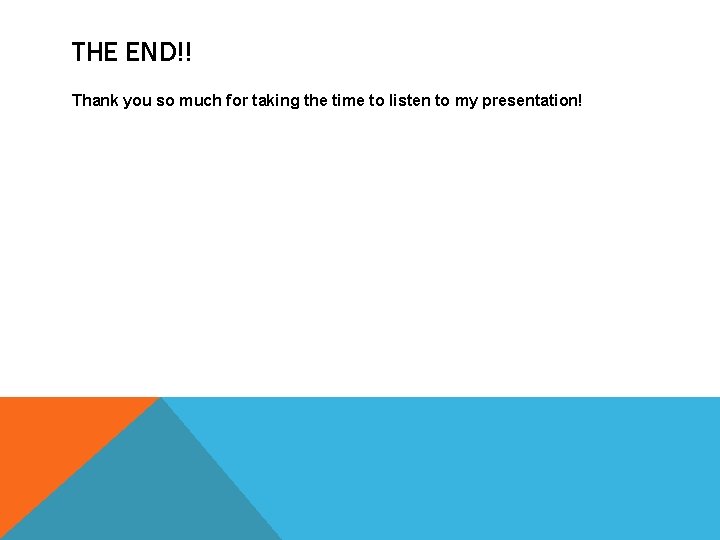 THE END!!

Thank you so much for taking the time to listen to my presentation!